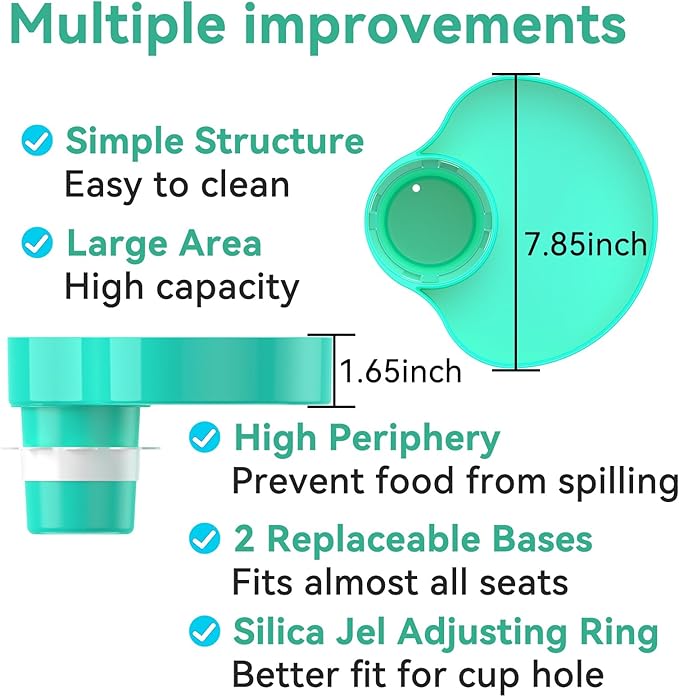 Multiple improvements

Simple Structure
Easy to clean

Large Area
High capacity

7.85inch

1.65inch

High Periphery
Prevent food from spilling

2 Replaceable Bases
Fits almost all seats

Silica Jel Adjusting Ring
Better fit for cup hole